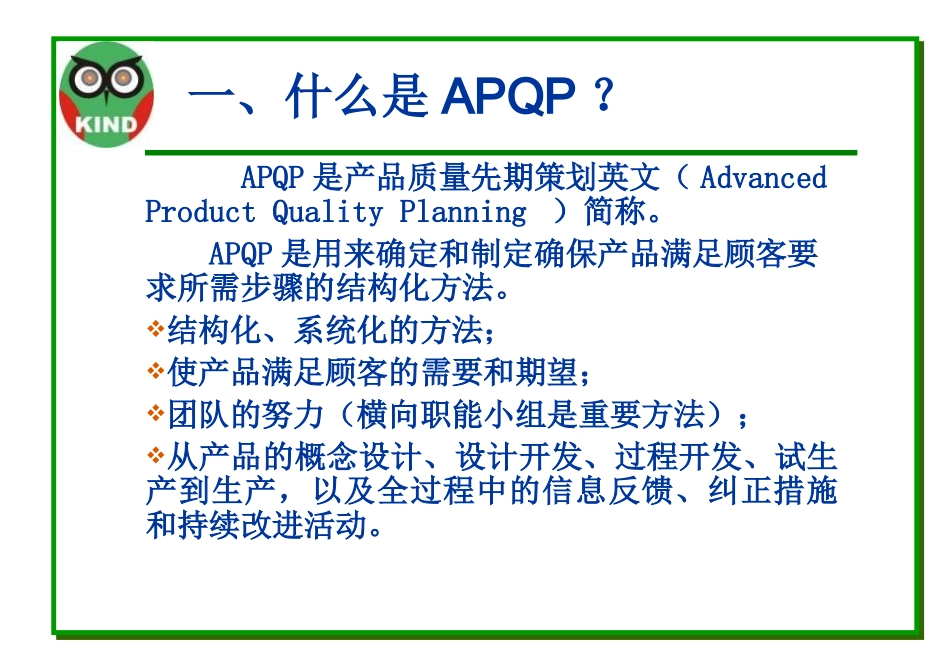 KIND

一、什么是 APQP ?

APQP 是产品质量先期策划英文（ Advanced Product Quality Planning ）简称。

APQP 是用来确定和制定确保产品满足顾客要求所需步骤的结构化方法。

❖结构化、系统化的方法；

❖使产品满足顾客的需要和期望；

❖团队的努力（横向职能小组是重要方法）；

❖从产品的概念设计、设计开发、过程开发、试生产到生产，以及全过程中的信息反馈、纠正措施和持续改进活动。